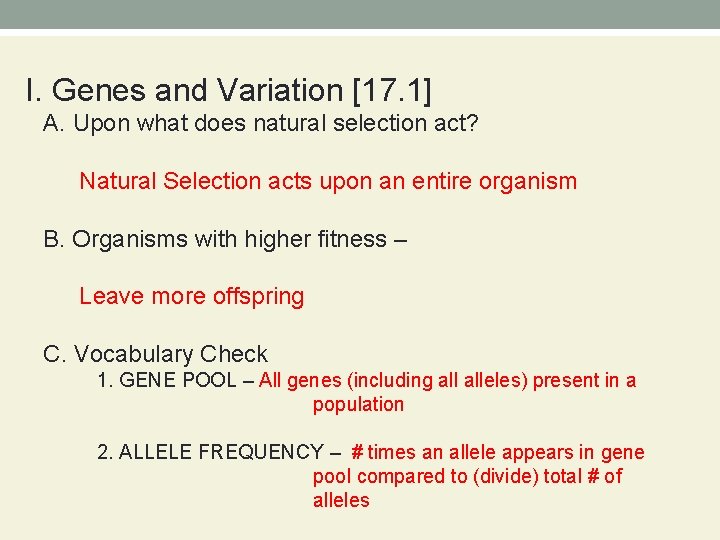 I. Genes and Variation [17.1]

A. Upon what does natural selection act?

Natural Selection acts upon an entire organism

B. Organisms with higher fitness –

Leave more offspring

C. Vocabulary Check

1. GENE POOL – All genes (including all alleles) present in a population

2. ALLELE FREQUENCY – # times an allele appears in gene pool compared to (divide) total # of alleles